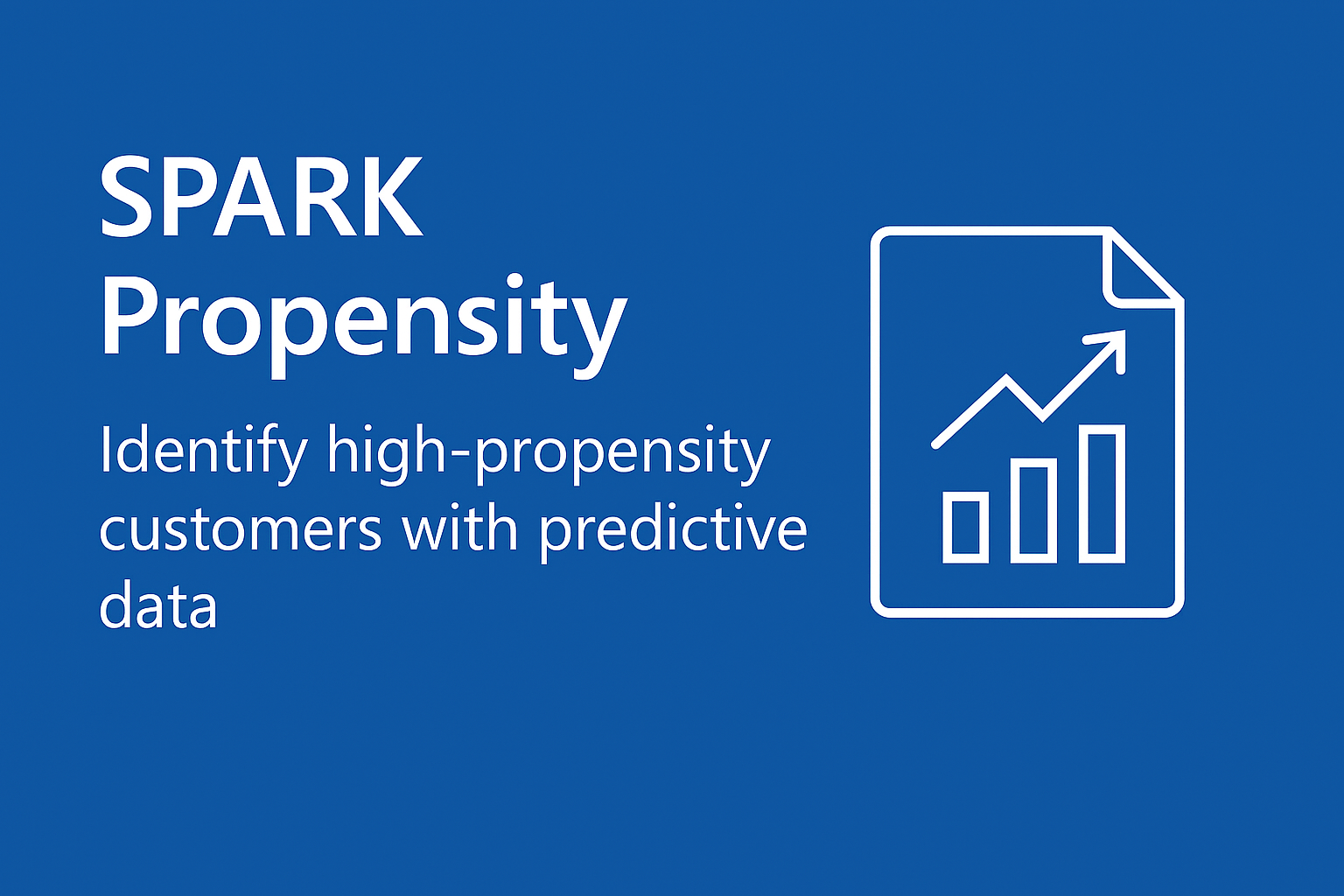 SPARK
Propensity

Identify high-propensity customers with predictive data